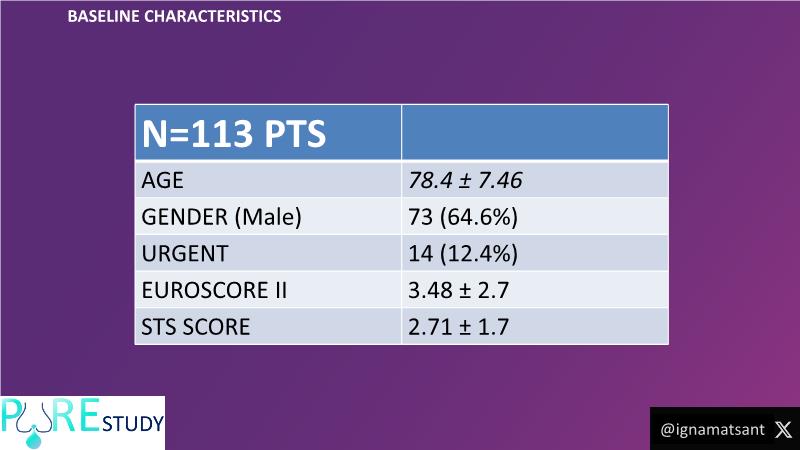 BASELINE CHARACTERISTICS

| N=113 PTS | |
|---|---|
| AGE | 78.4 ± 7.46 |
| GENDER (Male) | 73 (64.6%) |
| URGENT | 14 (12.4%) |
| EUROSCORE II | 3.48 ± 2.7 |
| STS SCORE | 2.71 ± 1.7 |

PURE STUDY

@ignamatsant